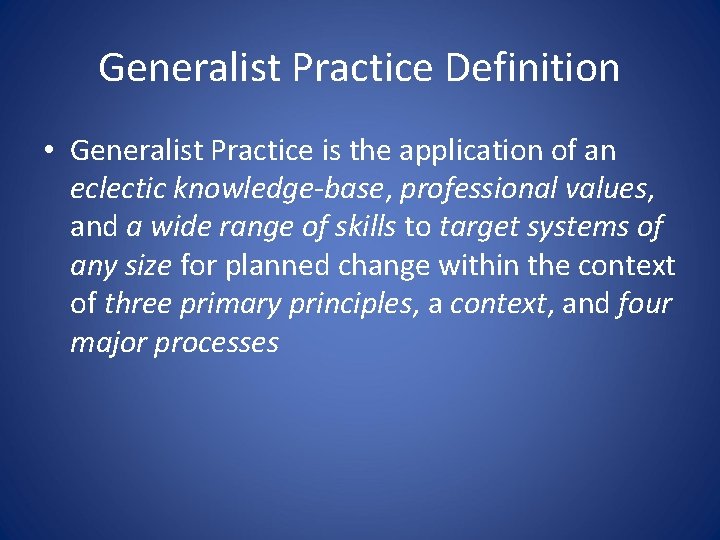 Generalist Practice Definition

• Generalist Practice is the application of an eclectic knowledge-base, professional values, and a wide range of skills to target systems of any size for planned change within the context of three primary principles, a context, and four major processes